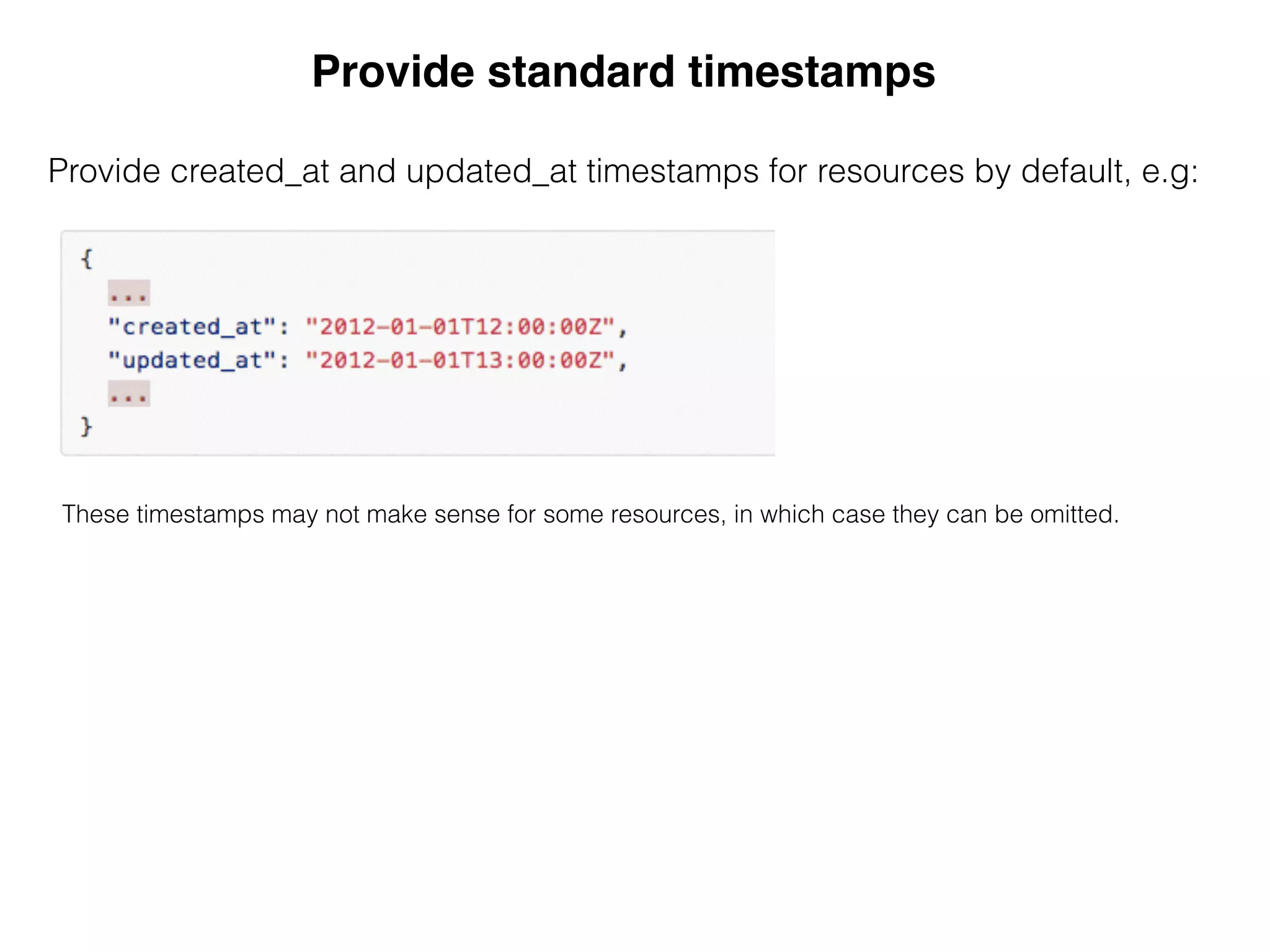 Provide standard timestamps

Provide created_at and updated_at timestamps for resources by default, e.g:

{
...
"created_at": "2012-01-01T12:00:00Z",
"updated_at": "2012-01-01T13:00:00Z",
...
}

These timestamps may not make sense for some resources, in which case they can be omitted.